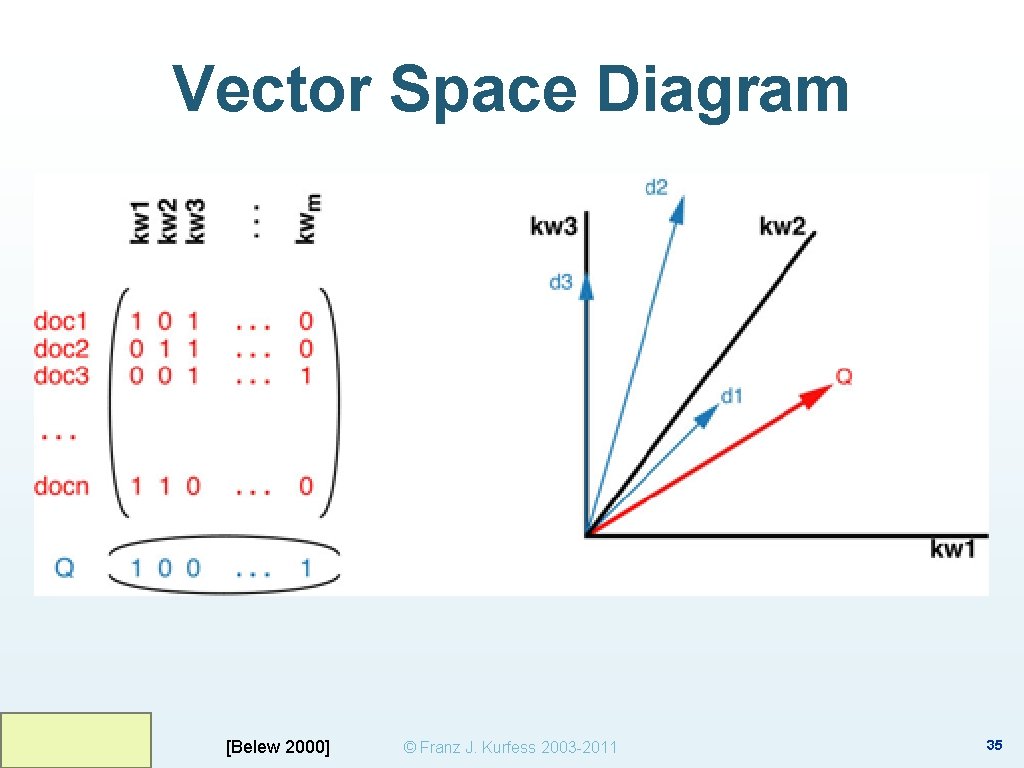 Vector Space Diagram

| | kw1 | kw2 | kw3 | ... | $kw_m$ |
|---|---|---|---|---|---|
| doc1 | 1 | 0 | 1 | ... | 0 |
| doc2 | 0 | 1 | 1 | ... | 0 |
| doc3 | 0 | 0 | 1 | ... | 1 |
| ... | | | | | |
| docn | 1 | 1 | 0 | ... | 0 |
| Q | 1 | 0 | 0 | ... | 1 |

d2
kw3
kw2
d3
Q
d1
kw1

[Belew 2000]
© Franz J. Kurfess 2003-2011
35